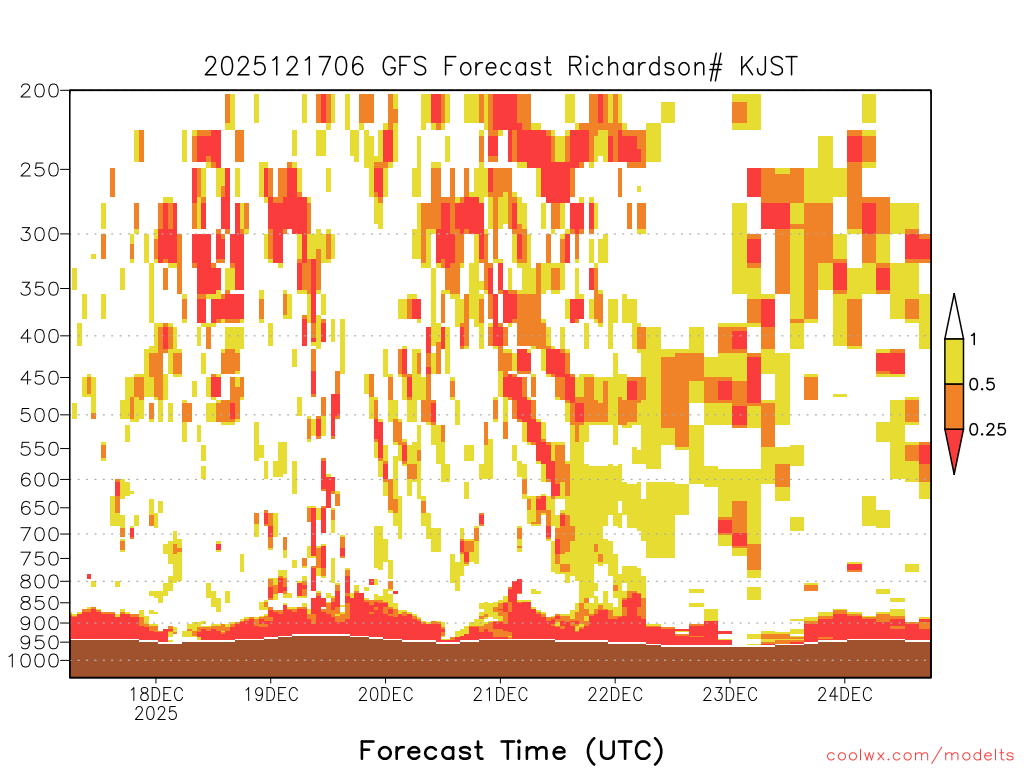 2025121706 GFS Forecast Richardson# KJST

200
250
300
350
400
450
500
550
600
650
700
750
800
850
900
950
1000

1
0.5
0.25

18DEC
2025
19DEC
20DEC
21DEC
22DEC
23DEC
24DEC

Forecast Time (UTC)

coolwx.com/modelts